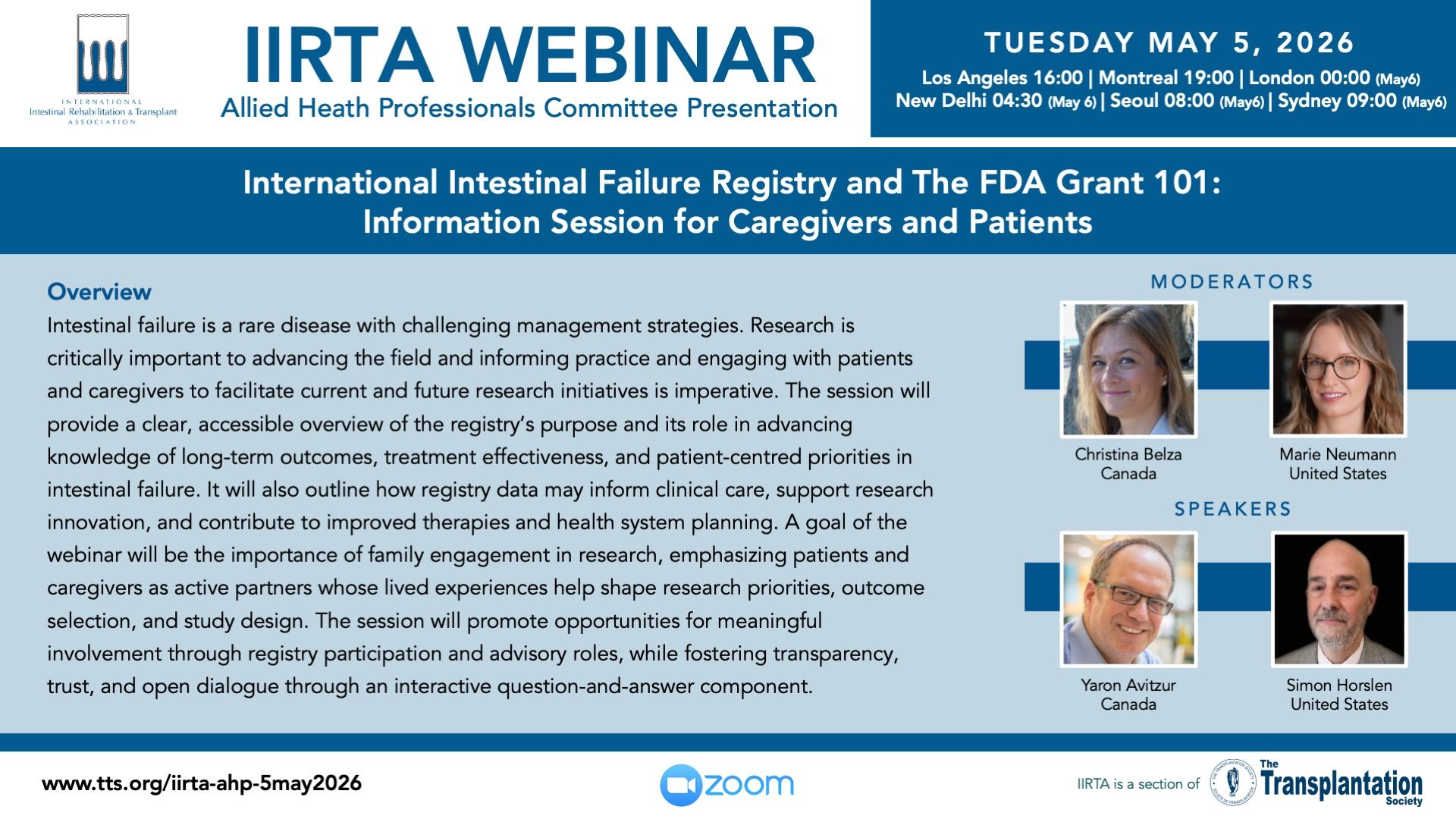 INTERNATIONAL
Intestinal Rehabilitation & Transplant
ASSOCIATION

IIRTA WEBINAR
Allied Heath Professionals Committee Presentation

TUESDAY MAY 5, 2026
Los Angeles 16:00 | Montreal 19:00 | London 00:00 (May6)
New Delhi 04:30 (May 6) | Seoul 08:00 (May6) | Sydney 09:00 (May6)

International Intestinal Failure Registry and The FDA Grant 101:
Information Session for Caregivers and Patients

Overview
Intestinal failure is a rare disease with challenging management strategies. Research is critically important to advancing the field and informing practice and engaging with patients and caregivers to facilitate current and future research initiatives is imperative. The session will provide a clear, accessible overview of the registry's purpose and its role in advancing knowledge of long-term outcomes, treatment effectiveness, and patient-centred priorities in intestinal failure. It will also outline how registry data may inform clinical care, support research innovation, and contribute to improved therapies and health system planning. A goal of the webinar will be the importance of family engagement in research, emphasizing patients and caregivers as active partners whose lived experiences help shape research priorities, outcome selection, and study design. The session will promote opportunities for meaningful involvement through registry participation and advisory roles, while fostering transparency, trust, and open dialogue through an interactive question-and-answer component.

MODERATORS
Christina Belza
Canada
Marie Neumann
United States

SPEAKERS
Yaron Avitzur
Canada
Simon Horslen
United States

www.tts.org/iirta-ahp-5may2026

zoom

IIRTA is a section of The Transplantation Society